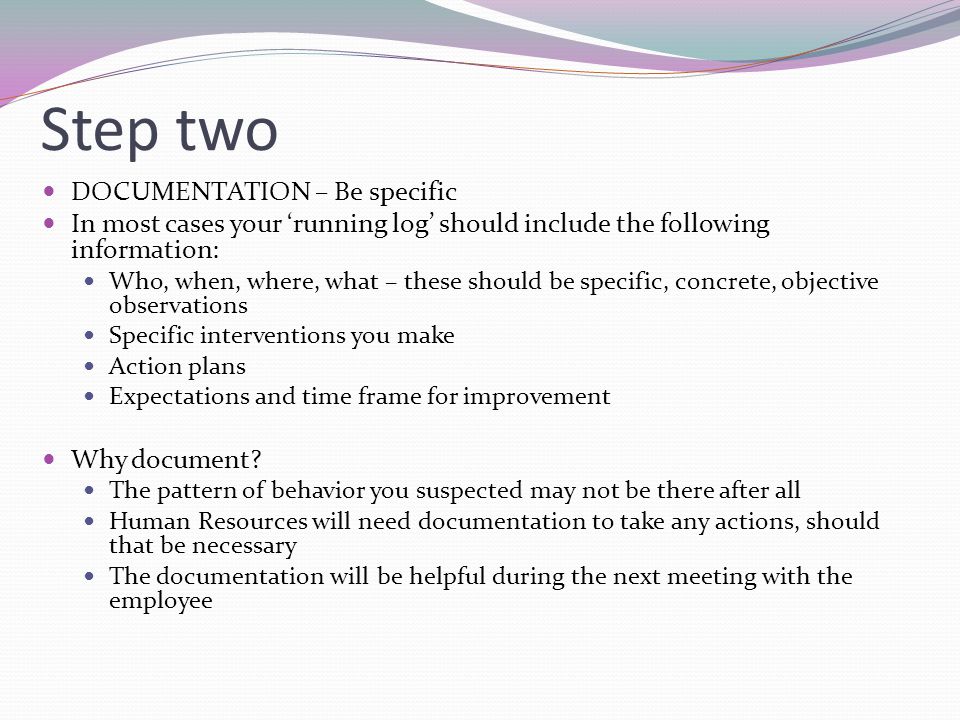 Step two

- DOCUMENTATION – Be specific
- In most cases your ‘running log’ should include the following information:
  - Who, when, where, what – these should be specific, concrete, objective observations
  - Specific interventions you make
  - Action plans
  - Expectations and time frame for improvement

- Why document?
  - The pattern of behavior you suspected may not be there after all
  - Human Resources will need documentation to take any actions, should that be necessary
  - The documentation will be helpful during the next meeting with the employee